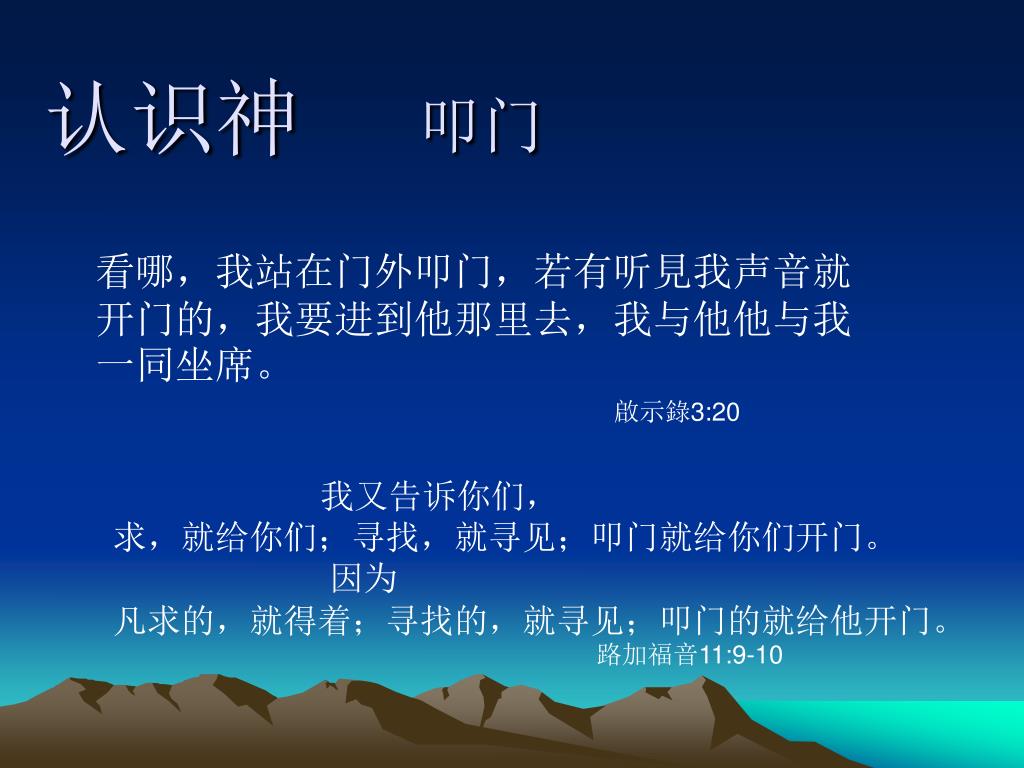 认识神　　叩门

看哪，我站在门外叩门，若有听見我声音就开门的，我要进到他那里去，我与他他与我一同坐席。

啟示錄3:20

我又告诉你们，
求，就给你们；寻找，就寻见；叩门就给你们开门。
因为
凡求的，就得着；寻找的，就寻见；叩门的就给他开门。
路加福音11:9-10